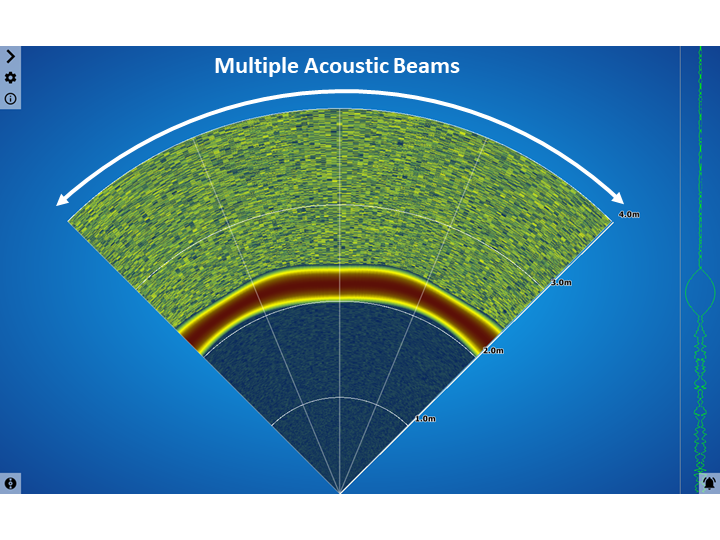 Multiple Acoustic Beams

4.0m

3.0m

2.0m

1.0m